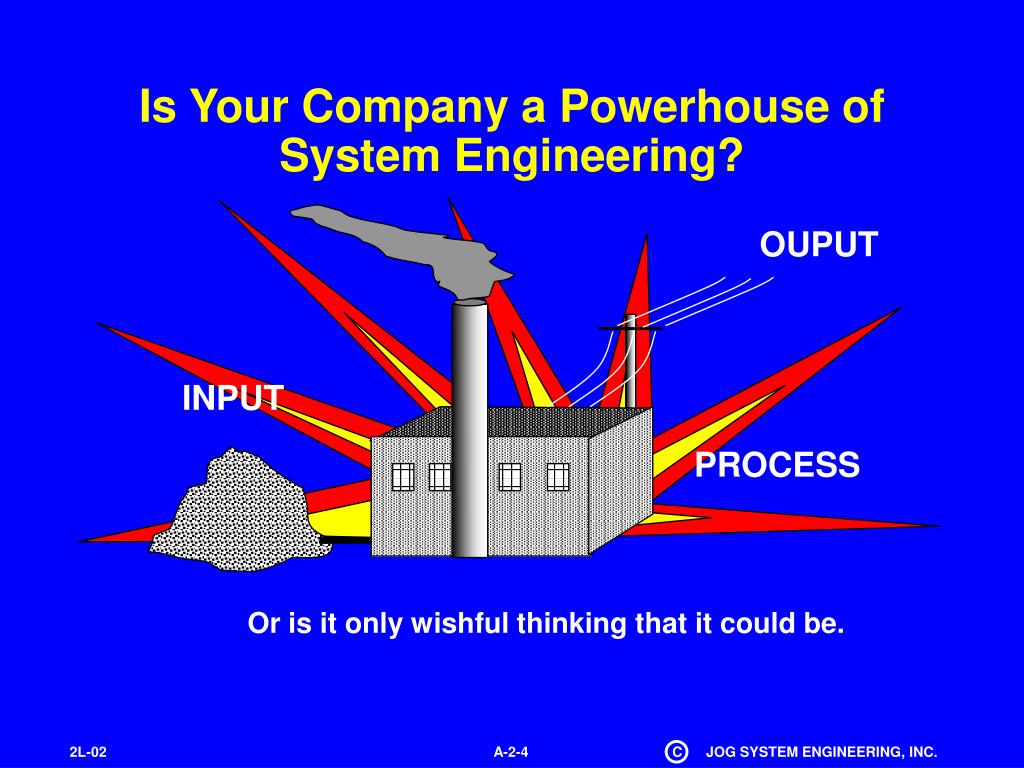 Is Your Company a Powerhouse of System Engineering?

OUPUT

INPUT

PROCESS

Or is it only wishful thinking that it could be.

2L-02

A-2-4

© JOG SYSTEM ENGINEERING, INC.